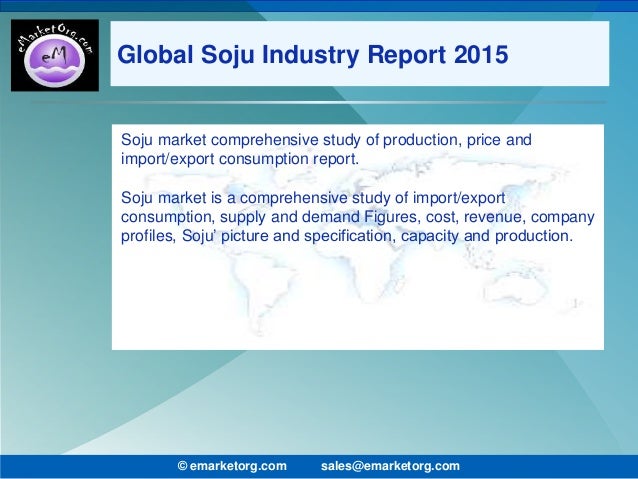 eMarketOrg.com
eM

Global Soju Industry Report 2015

Soju market comprehensive study of production, price and import/export consumption report.

Soju market is a comprehensive study of import/export consumption, supply and demand Figures, cost, revenue, company profiles, Soju' picture and specification, capacity and production.

© emarketorg.com sales@emarketorg.com